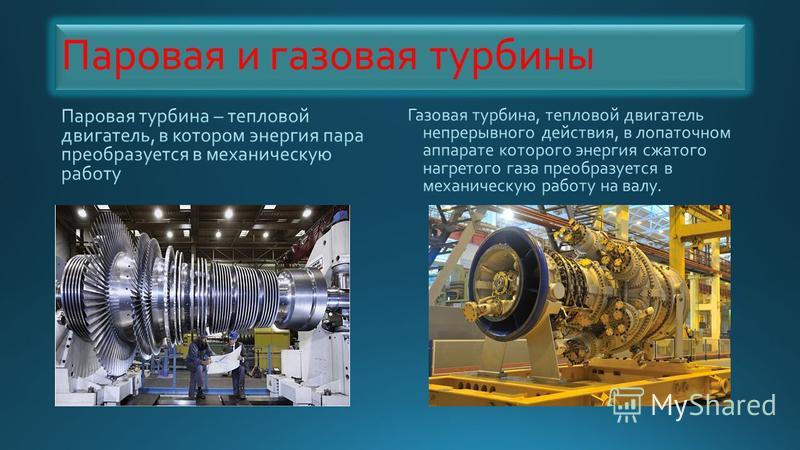 Паровая и газовая турбины

Паровая турбина – тепловой двигатель, в котором энергия пара преобразуется в механическую работу

Газовая турбина, тепловой двигатель непрерывного действия, в лопаточном аппарате которого энергия сжатого нагретого газа преобразуется в механическую работу на валу.

MyShared